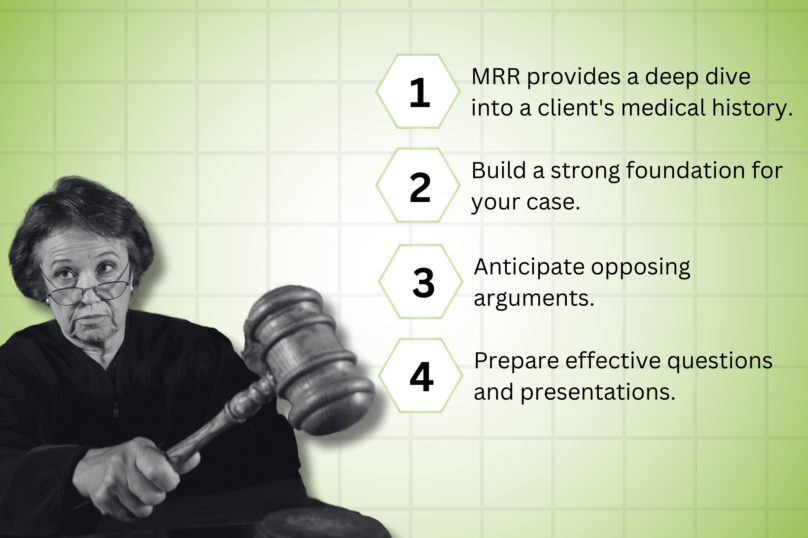 1
MRR provides a deep dive into a client's medical history.

2
Build a strong foundation for your case.

3
Anticipate opposing arguments.

4
Prepare effective questions and presentations.